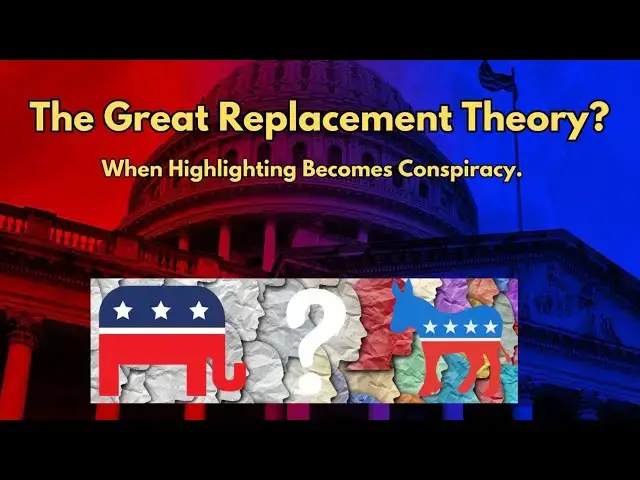 The Great Replacement Theory?

When Highlighting Becomes Conspiracy.

?